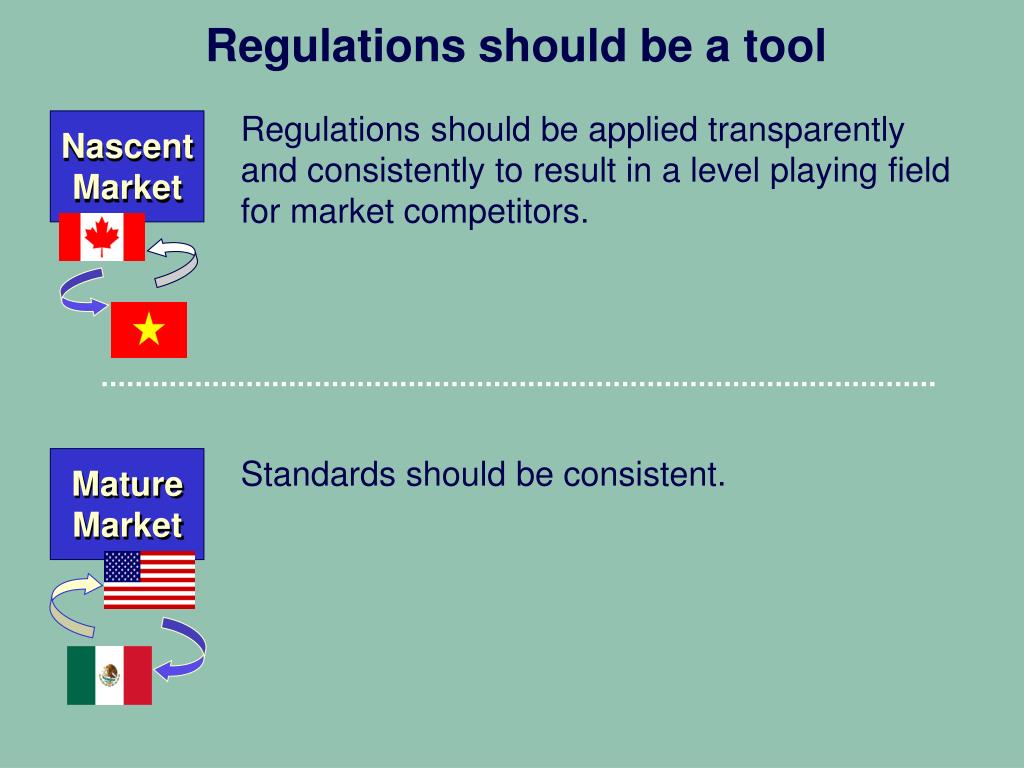 Regulations should be a tool

Nascent Market

Regulations should be applied transparently and consistently to result in a level playing field for market competitors.

Mature Market

Standards should be consistent.